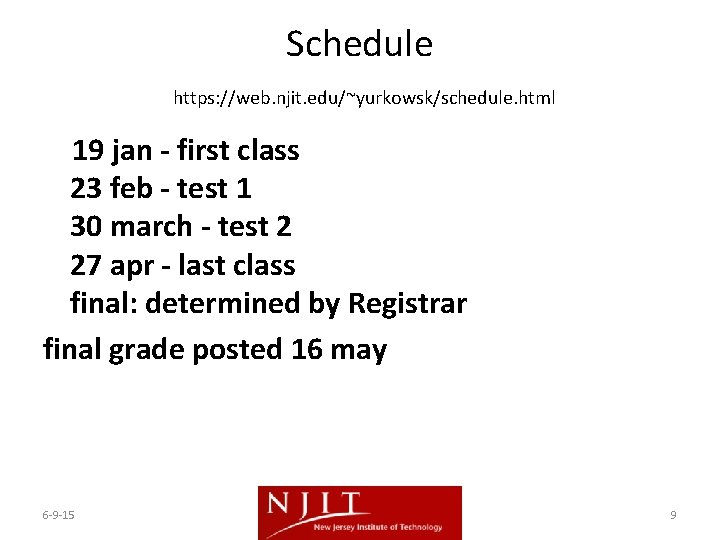 Schedule

https://web.njit.edu/~yurkowsk/schedule.html

19 jan - first class
23 feb - test 1
30 march - test 2
27 apr - last class
final: determined by Registrar

final grade posted 16 may

6-9-15

NJIT
New Jersey Institute of Technology

9